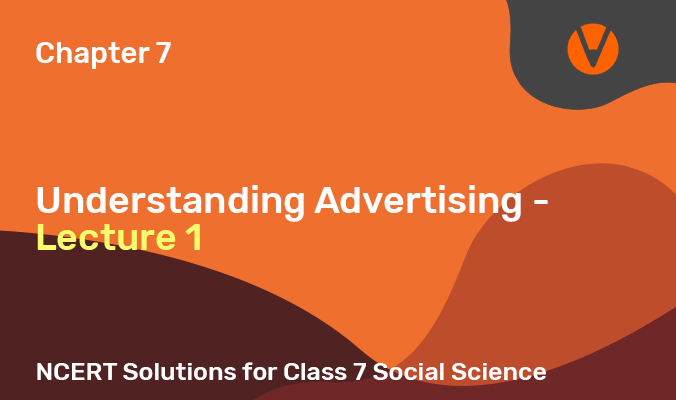 Chapter 7

Understanding Advertising - Lecture 1

NCERT Solutions for Class 7 Social Science